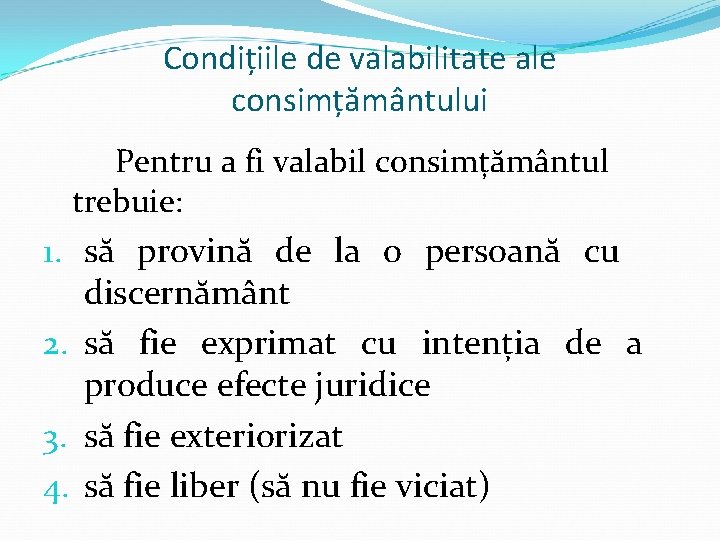 Condițiile de valabilitate ale consimțământului

Pentru a fi valabil consimțământul trebuie:

1. să provină de la o persoană cu discernământ
2. să fie exprimat cu intenția de a produce efecte juridice
3. să fie exteriorizat
4. să fie liber (să nu fie viciat)